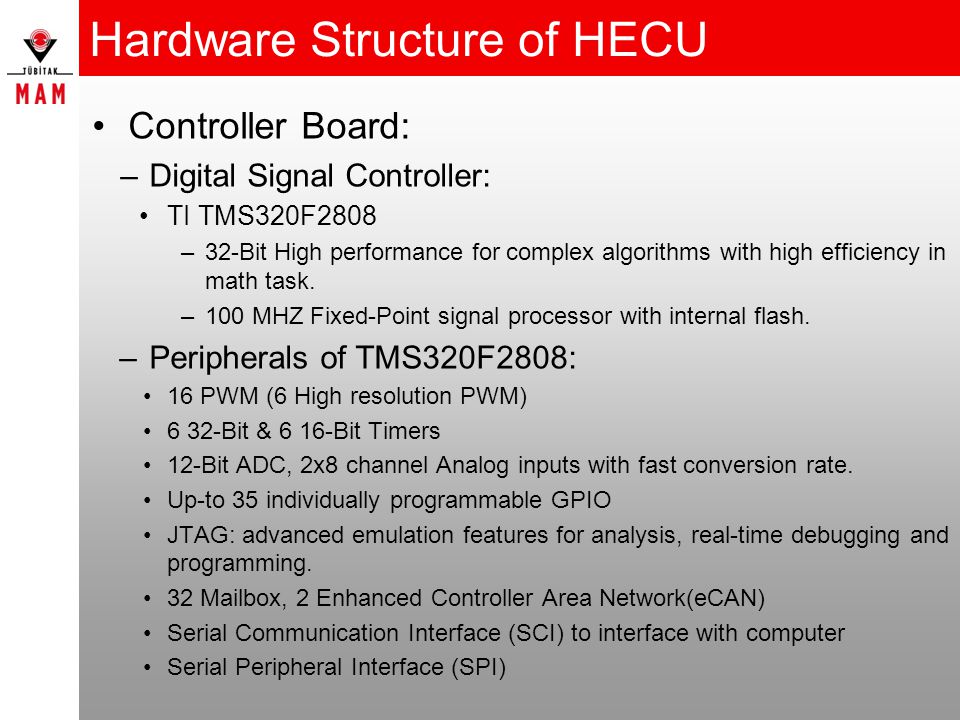 TÜBİTAK
MAM

Hardware Structure of HECU

• Controller Board:
– Digital Signal Controller:
• TI TMS320F2808
– 32-Bit High performance for complex algorithms with high efficiency in math task.
– 100 MHZ Fixed-Point signal processor with internal flash.
– Peripherals of TMS320F2808:
• 16 PWM (6 High resolution PWM)
• 6 32-Bit & 6 16-Bit Timers
• 12-Bit ADC, 2x8 channel Analog inputs with fast conversion rate.
• Up-to 35 individually programmable GPIO
• JTAG: advanced emulation features for analysis, real-time debugging and programming.
• 32 Mailbox, 2 Enhanced Controller Area Network(eCAN)
• Serial Communication Interface (SCI) to interface with computer
• Serial Peripheral Interface (SPI)